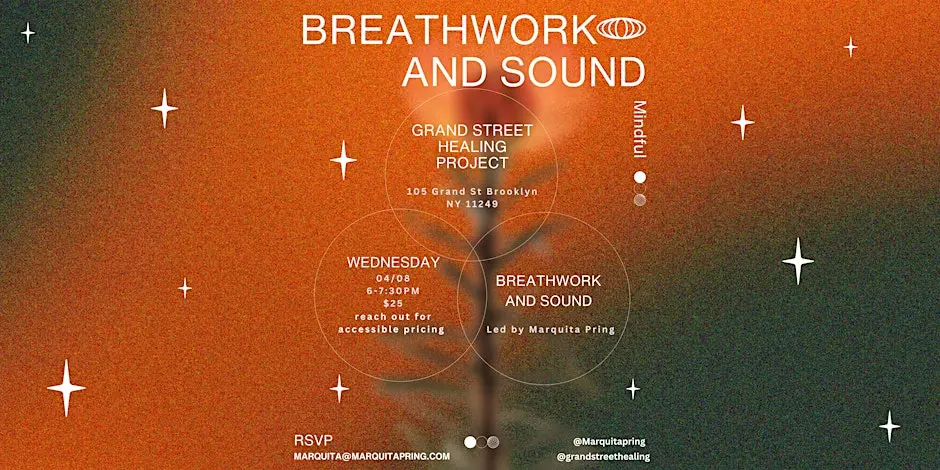 BREATHWORK
AND SOUND

Mindful

GRAND STREET HEALING PROJECT

105 Grand St Brooklyn NY 11249

WEDNESDAY
04/08
6-7:30PM
$25
reach out for accessible pricing

BREATHWORK AND SOUND

Led by Marquita Pring

RSVP
MARQUITA@MARQUITAPRING.COM

@Marquitapring
@grandstreethealing